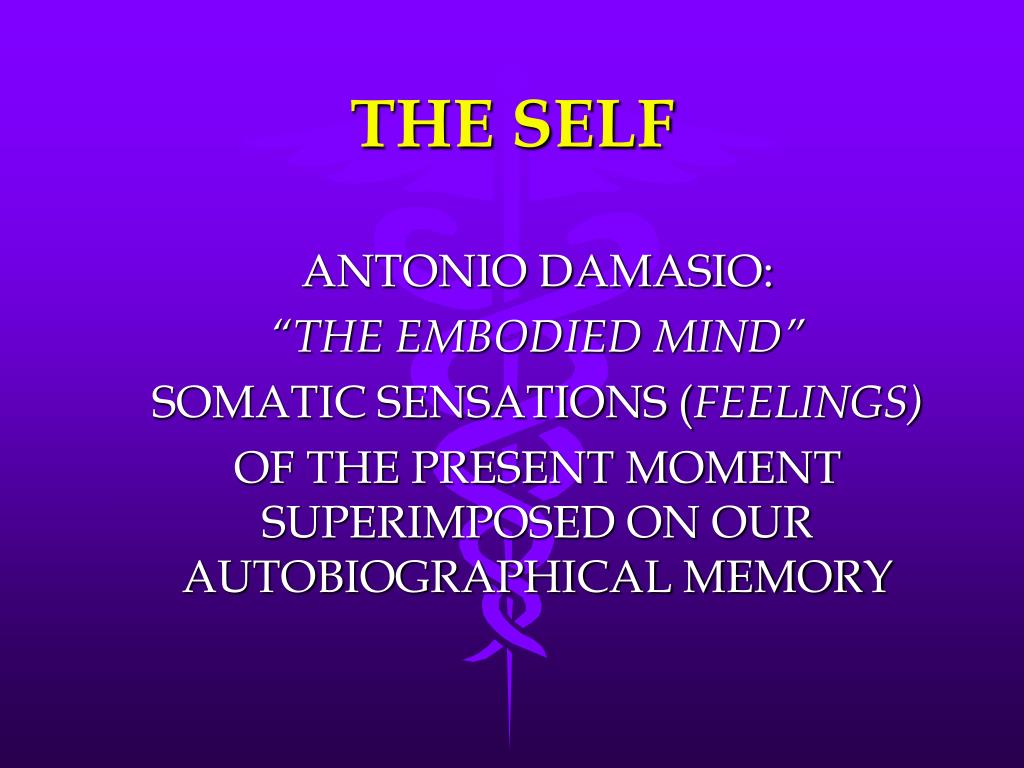 THE SELF

ANTONIO DAMASIO:
“THE EMBODIED MIND”
SOMATIC SENSATIONS (FEELINGS)
OF THE PRESENT MOMENT SUPERIMPOSED ON OUR AUTOBIOGRAPHICAL MEMORY